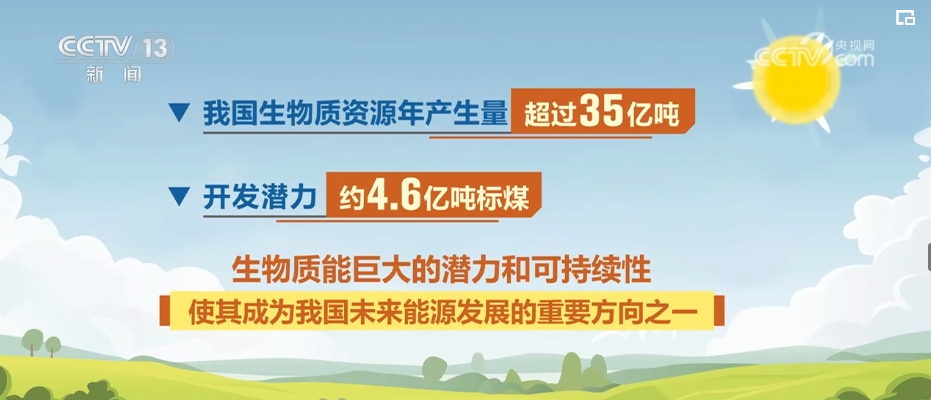 CCTV 13
新闻

央视网
CCTV.com

▼ 我国生物质资源年产生量 超过35亿吨

▼ 开发潜力 约4.6亿吨标煤

生物质能巨大的潜力和可持续性
使其成为我国未来能源发展的重要方向之一